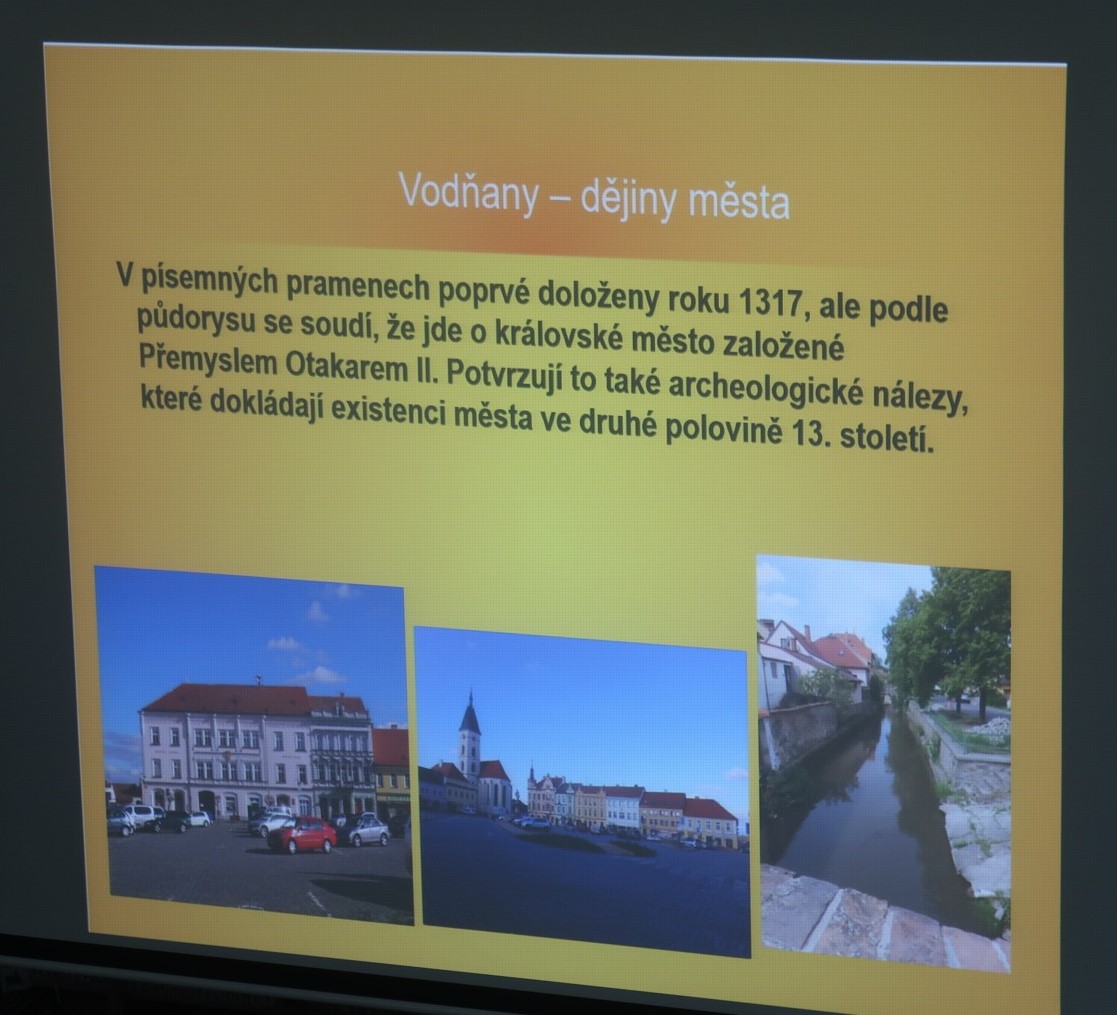 Vodňany – dějiny města

V písemných pramenech poprvé doloženy roku 1317, ale podle půdorysu se soudí, že jde o královské město založené Přemyslem Otakarem II. Potvrzují to také archeologické nálezy, které dokládají existenci města ve druhé polovině 13. století.